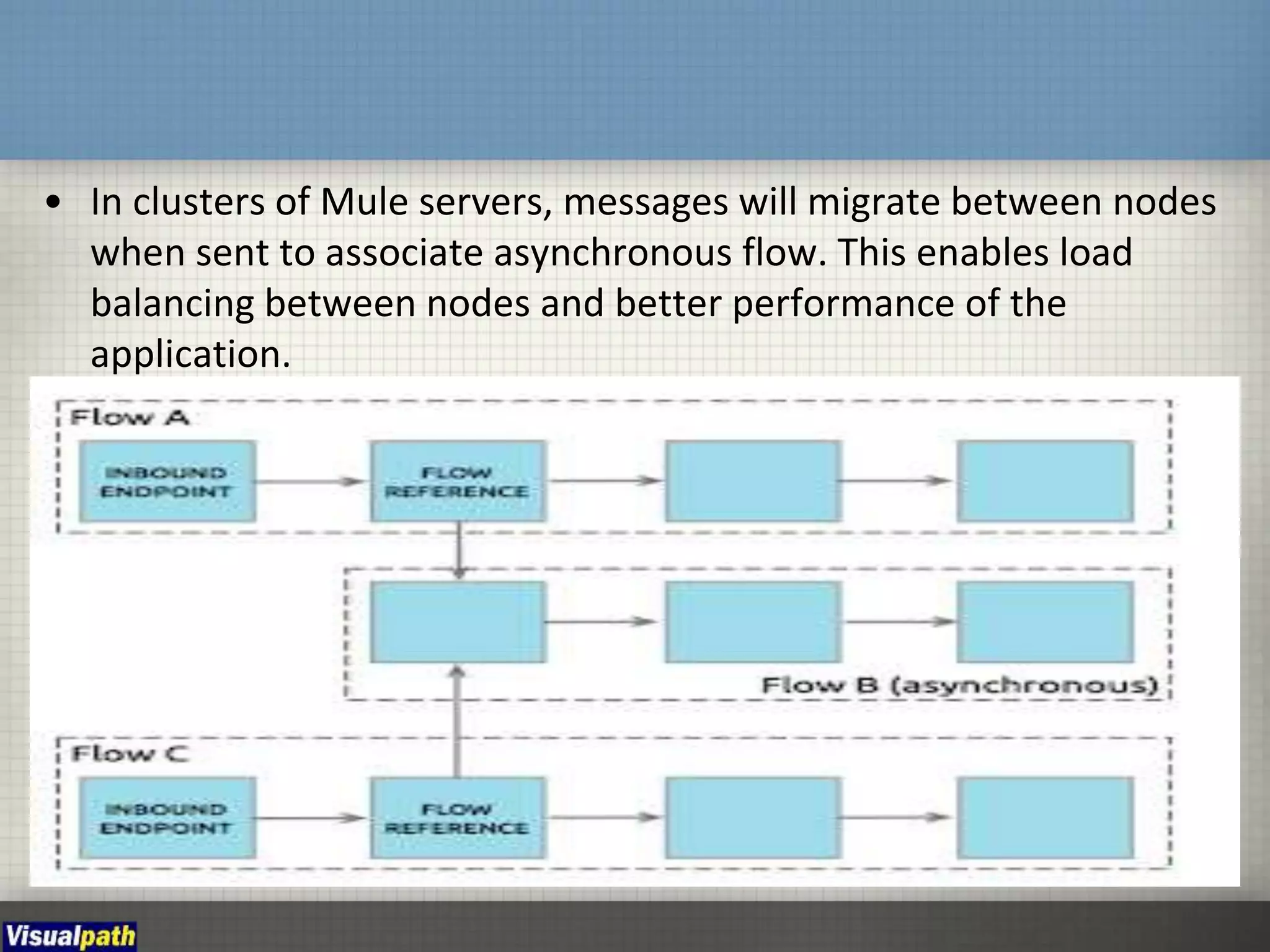 • In clusters of Mule servers, messages will migrate between nodes when sent to associate asynchronous flow. This enables load balancing between nodes and better performance of the application.

Flow A

INBOUND ENDPOINT

FLOW REFERENCE

Flow B (asynchronous)

Flow C

INBOUND ENDPOINT

FLOW REFERENCE

Visualpath